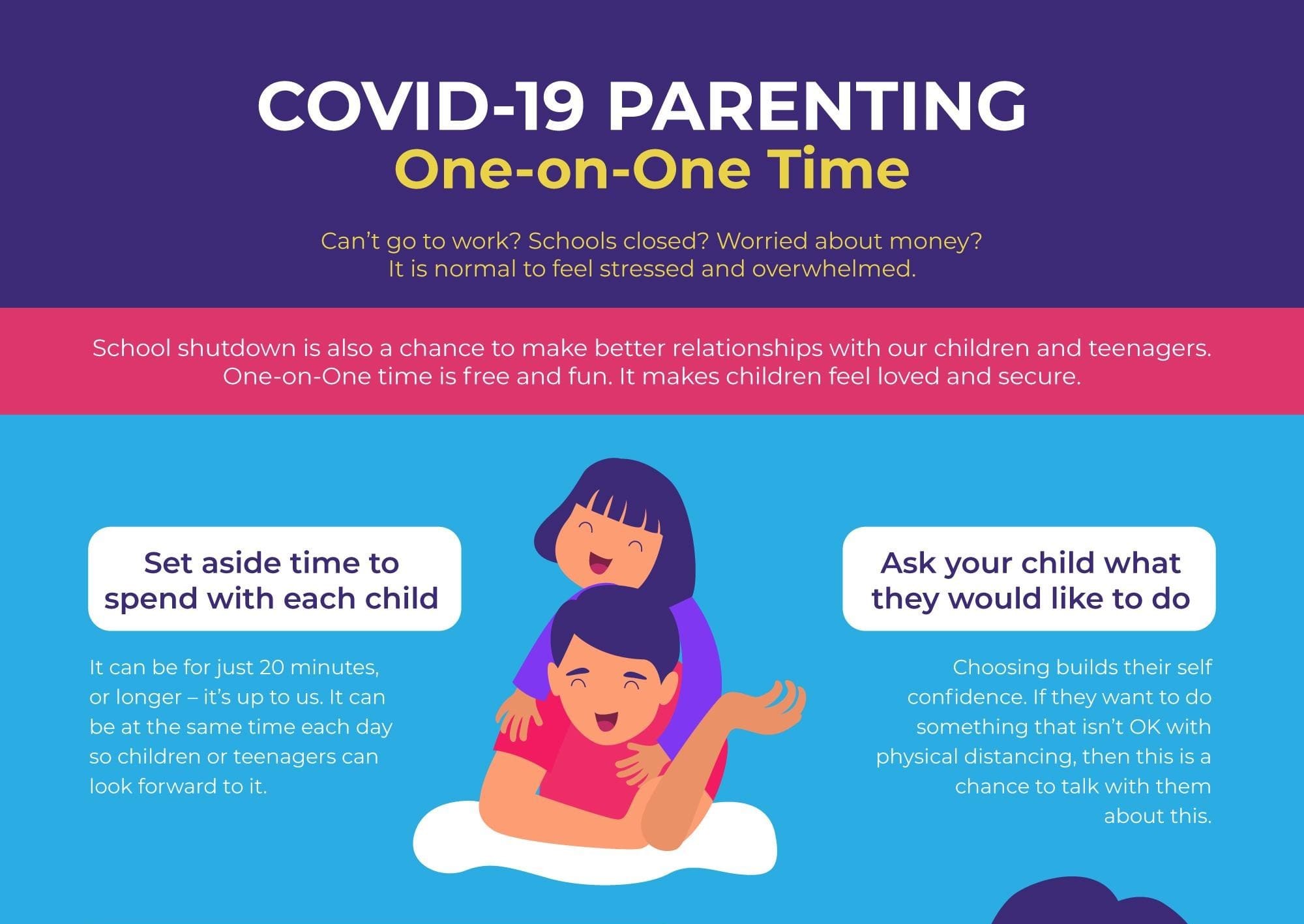 COVID-19 PARENTING
One-on-One Time

Can't go to work? Schools closed? Worried about money? It is normal to feel stressed and overwhelmed.

School shutdown is also a chance to make better relationships with our children and teenagers. One-on-One time is free and fun. It makes children feel loved and secure.

Set aside time to spend with each child

It can be for just 20 minutes, or longer – it's up to us. It can be at the same time each day so children or teenagers can look forward to it.

Ask your child what they would like to do

Choosing builds their self confidence. If they want to do something that isn't OK with physical distancing, then this is a chance to talk with them about this.